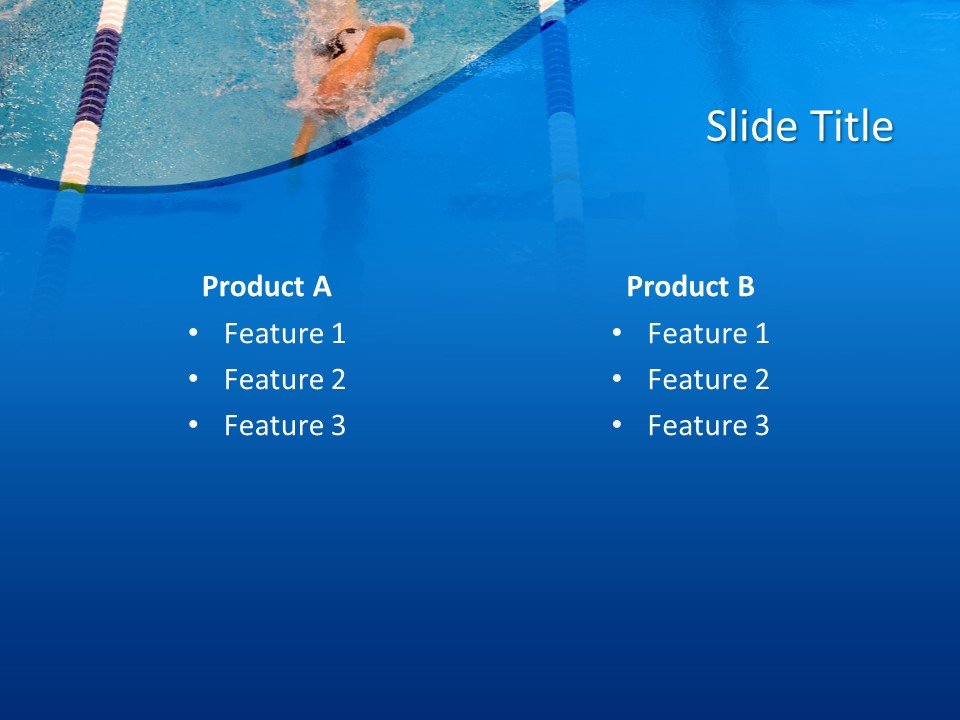 Slide Title

Product A
• Feature 1
• Feature 2
• Feature 3

Product B
• Feature 1
• Feature 2
• Feature 3